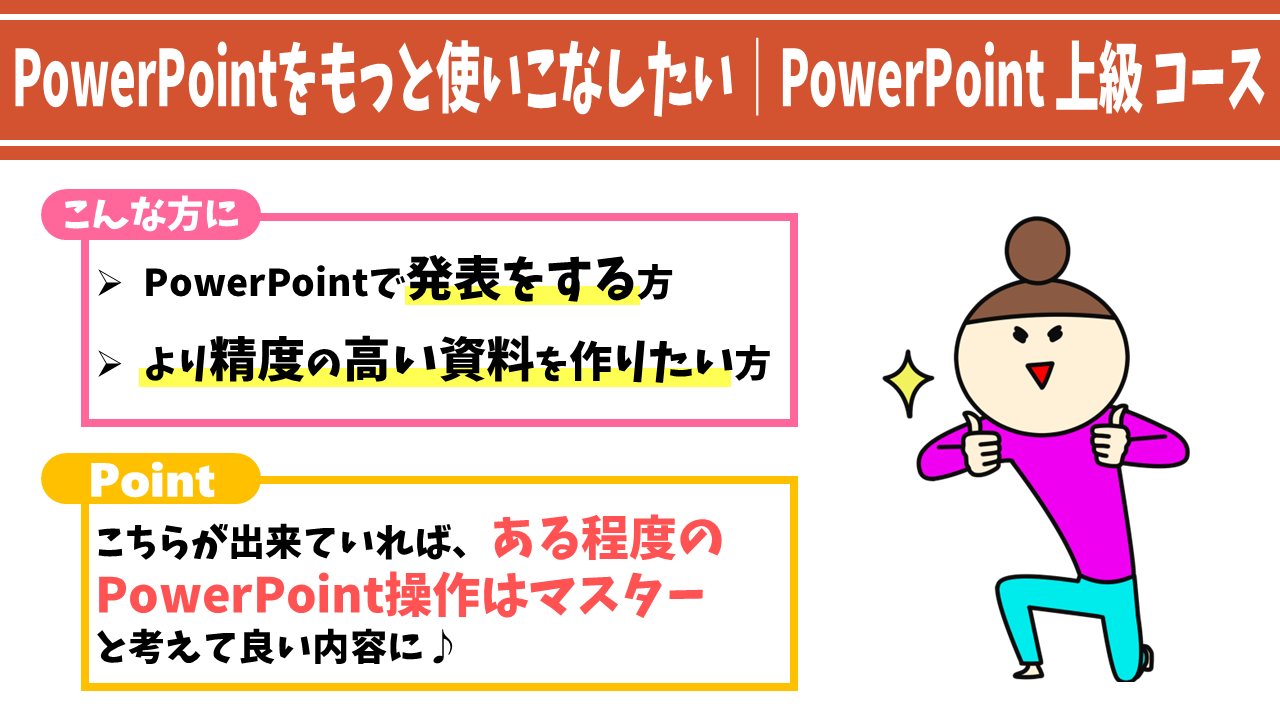 PowerPointをもっと使いこなしたい｜PowerPoint 上級 コース

こんな方に

➢ PowerPointで発表をする方

➢ より精度の高い資料を作りたい方

Point

こちらが出来ていれば、ある程度のPowerPoint操作はマスターと考えて良い内容に♪